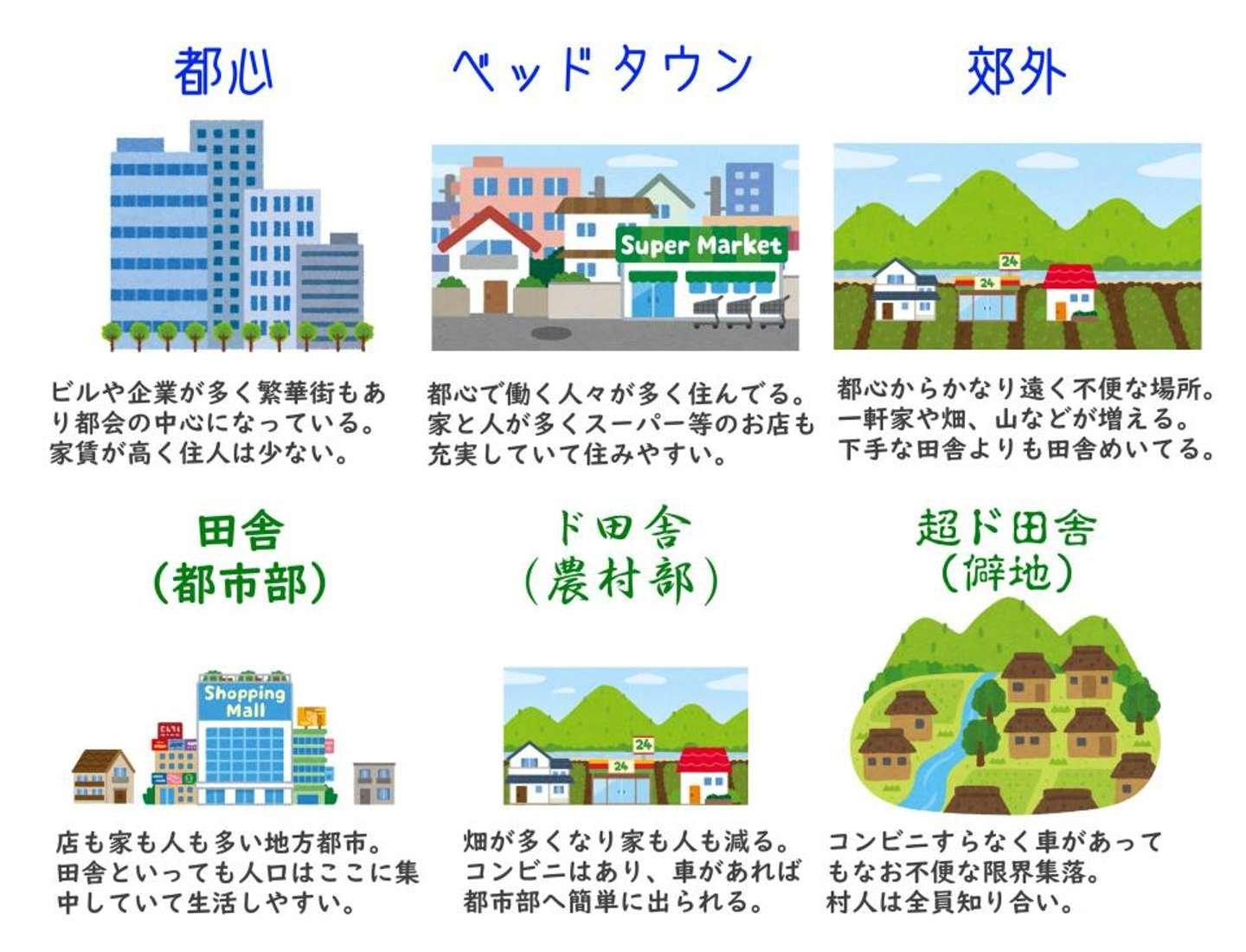 都心

ビルや企業が多く繁華街もあり都会の中心になっている。家賃が高く住人は少ない。

ベッドタウン

Super Market

都心で働く人々が多く住んでる。家と人が多くスーパー等のお店も充実していて住みやすい。

郊外

24

24

都心からかなり遠く不便な場所。一軒家や畑、山などが増える。下手な田舎よりも田舎めいてる。

田舎
(都市部)

Shopping Mall

店も家も人も多い地方都市。田舎といっても人口はここに集中していて生活しやすい。

ド田舎
(農村部)

24

24

畑が多くなり家も人も減る。コンビニはあり、車があれば都市部へ簡単に出られる。

超ド田舎
(僻地)

コンビニすらなく車があってもなお不便な限界集落。村人は全員知り合い。